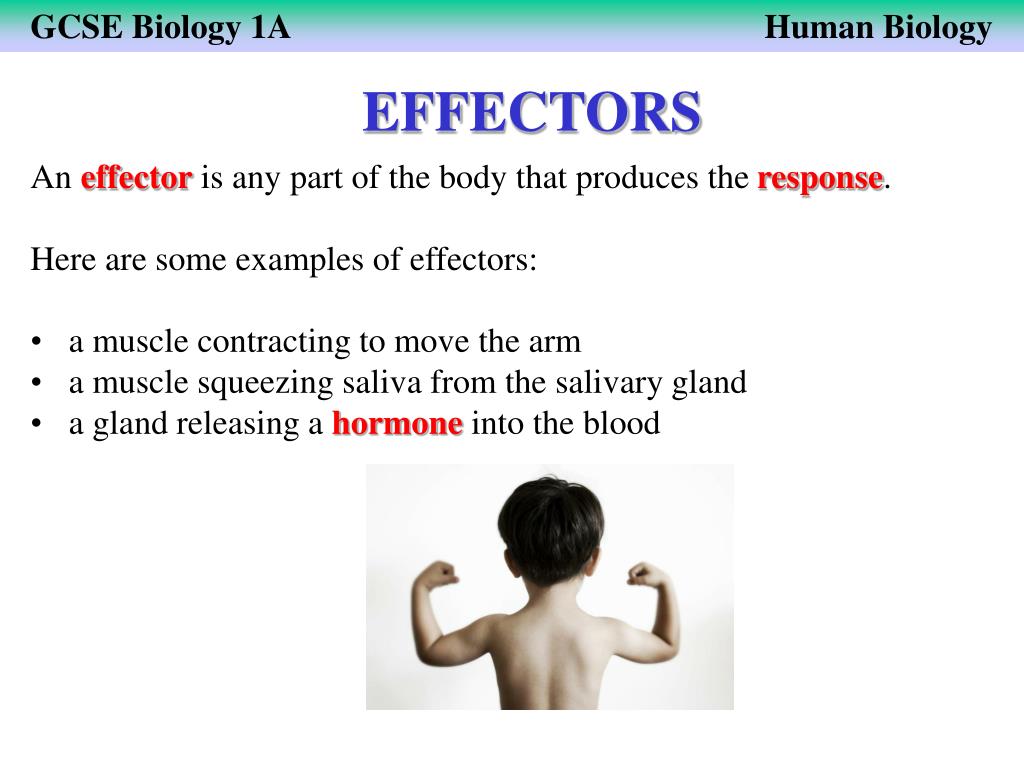 GCSE Biology 1A Human Biology

EFFECTORS

An effector is any part of the body that produces the response.

Here are some examples of effectors:

• a muscle contracting to move the arm
• a muscle squeezing saliva from the salivary gland
• a gland releasing a hormone into the blood